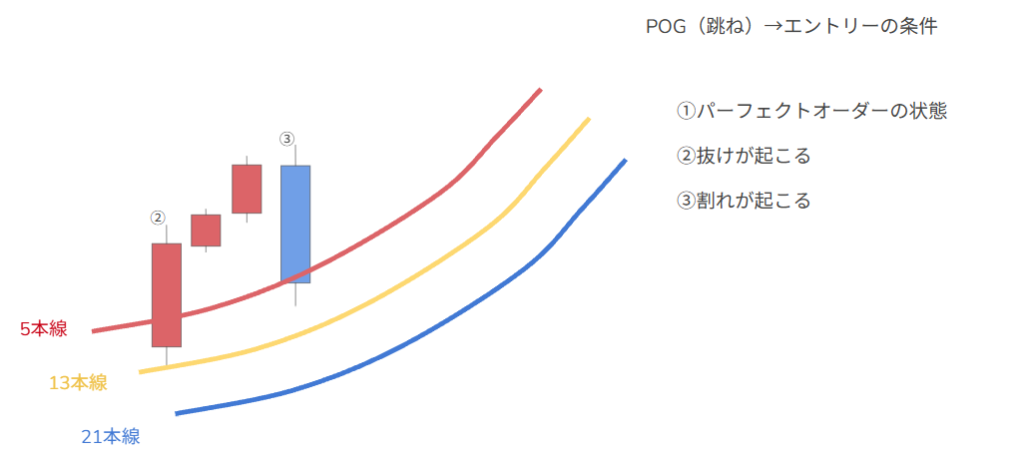 POG（跳ね）→エントリーの条件

①パーフェクトオーダーの状態

②抜けが起こる

③割れが起こる

③

②

5本線

13本線

21本線